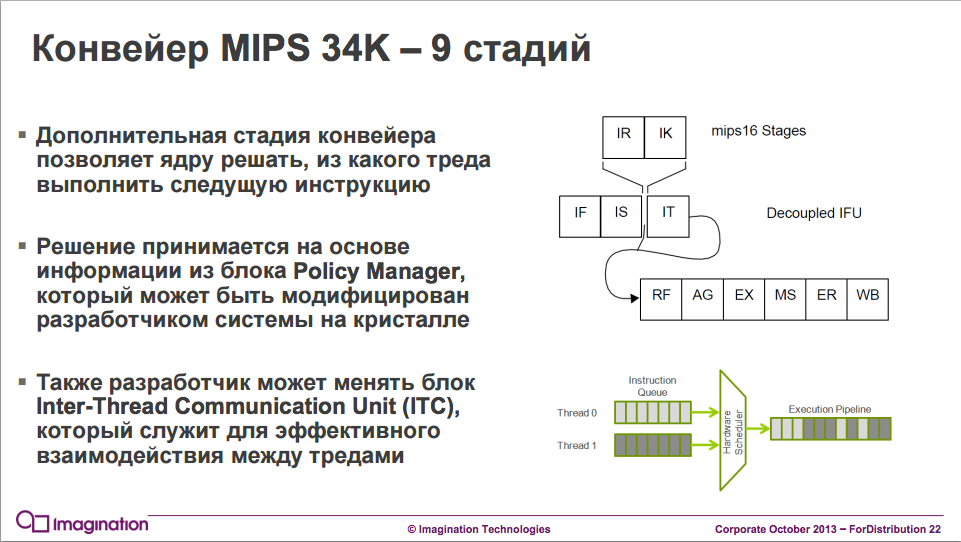 Конвейер MIPS 34K – 9 стадий

▪ Дополнительная стадия конвейера позволяет ядру решать, из какого треда выполнить следущую инструкцию

▪ Решение принимается на основе информации из блока Policy Manager, который может быть модифицирован разработчиком системы на кристалле

▪ Также разработчик может менять блок Inter-Thread Communication Unit (ITC), который служит для эффективного взаимодействия между тредами

IR IK mips16 Stages

IF IS IT Decoupled IFU

RF AG EX MS ER WB

Instruction Queue

Thread 0

Thread 1

Hardware Scheduler

Execution Pipeline

Imagination

© Imagination Technologies

Corporate October 2013 – ForDistribution 22